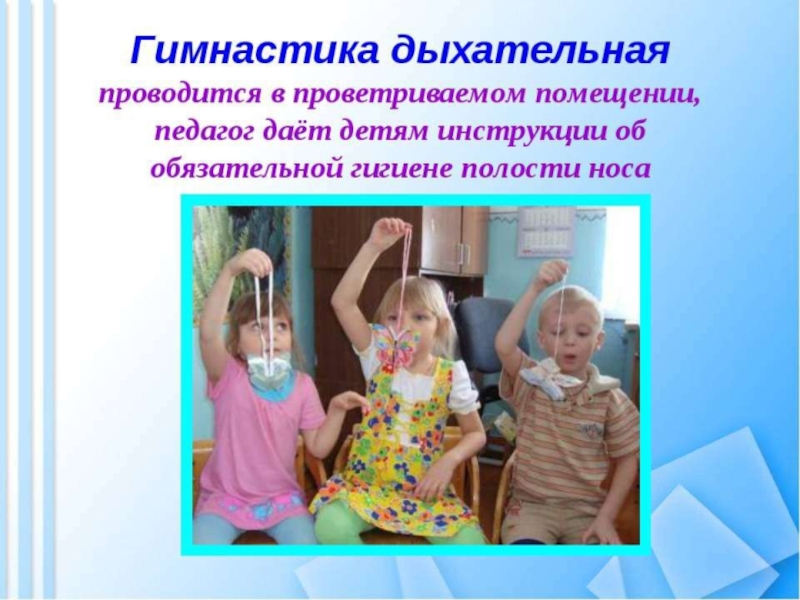 Гимнастика дыхательная

проводится в проветриваемом помещении, педагог даёт детям инструкции об обязательной гигиене полости носа